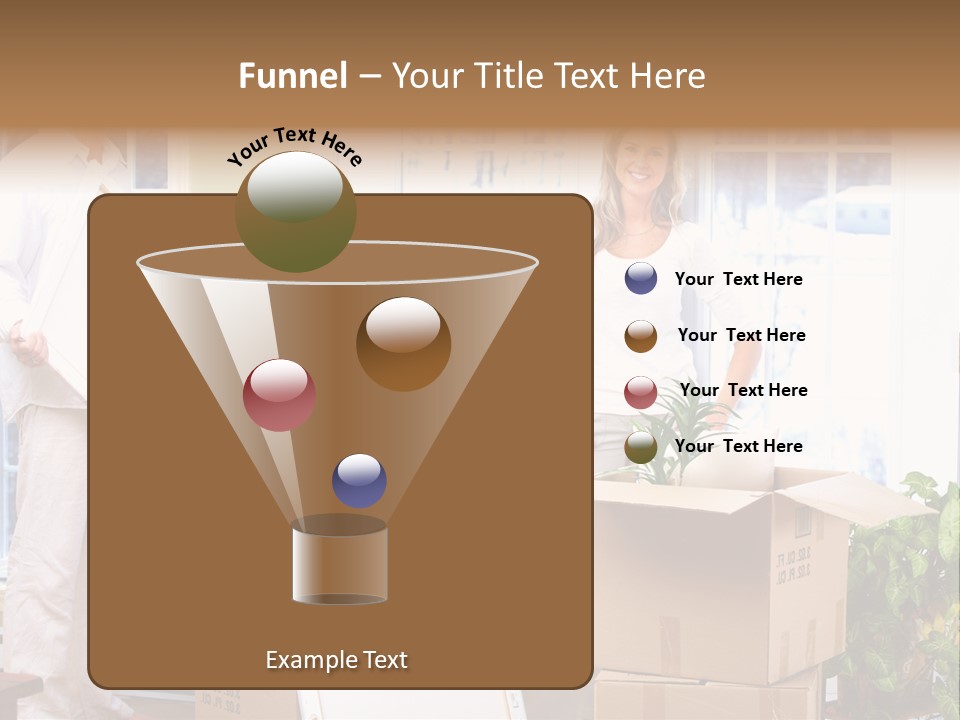 Funnel – Your Title Text Here

Your Text Here

Your Text Here

Your Text Here

Your Text Here

Your Text Here

Example Text